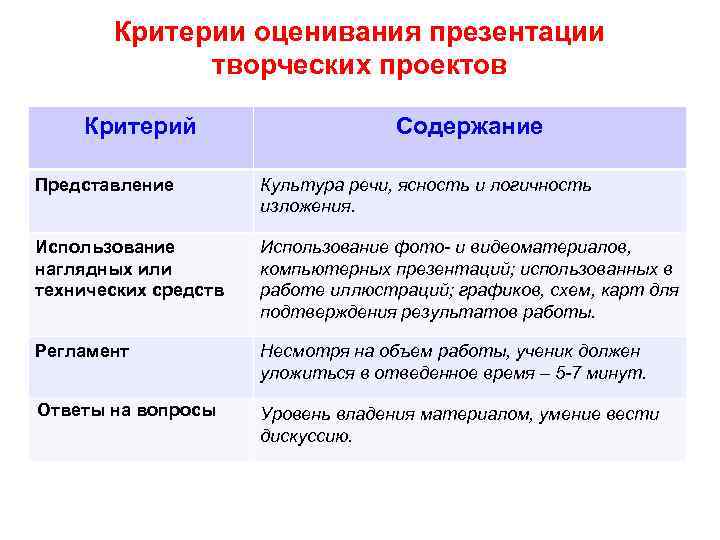 Критерии оценивания презентации творческих проектов

| Критерий | Содержание |
|---|---|
| Представление | Культура речи, ясность и логичность изложения. |
| Использование наглядных или технических средств | Использование фото- и видеоматериалов, компьютерных презентаций; использованных в работе иллюстраций; графиков, схем, карт для подтверждения результатов работы. |
| Регламент | Несмотря на объем работы, ученик должен уложиться в отведенное время – 5-7 минут. |
| Ответы на вопросы | Уровень владения материалом, умение вести дискуссию. |